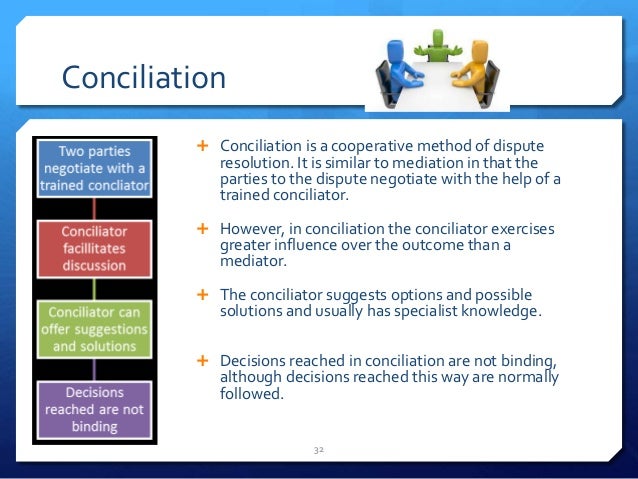 Conciliation

Two parties negotiate with a trained concliator

Conciliator facillitates discussion

Conciliator can offer suggestions and solutions

Decisions reached are not binding

+ Conciliation is a cooperative method of dispute resolution. It is similar to mediation in that the parties to the dispute negotiate with the help of a trained conciliator.

+ However, in conciliation the conciliator exercises greater influence over the outcome than a mediator.

+ The conciliator suggests options and possible solutions and usually has specialist knowledge.

+ Decisions reached in conciliation are not binding, although decisions reached this way are normally followed.

32